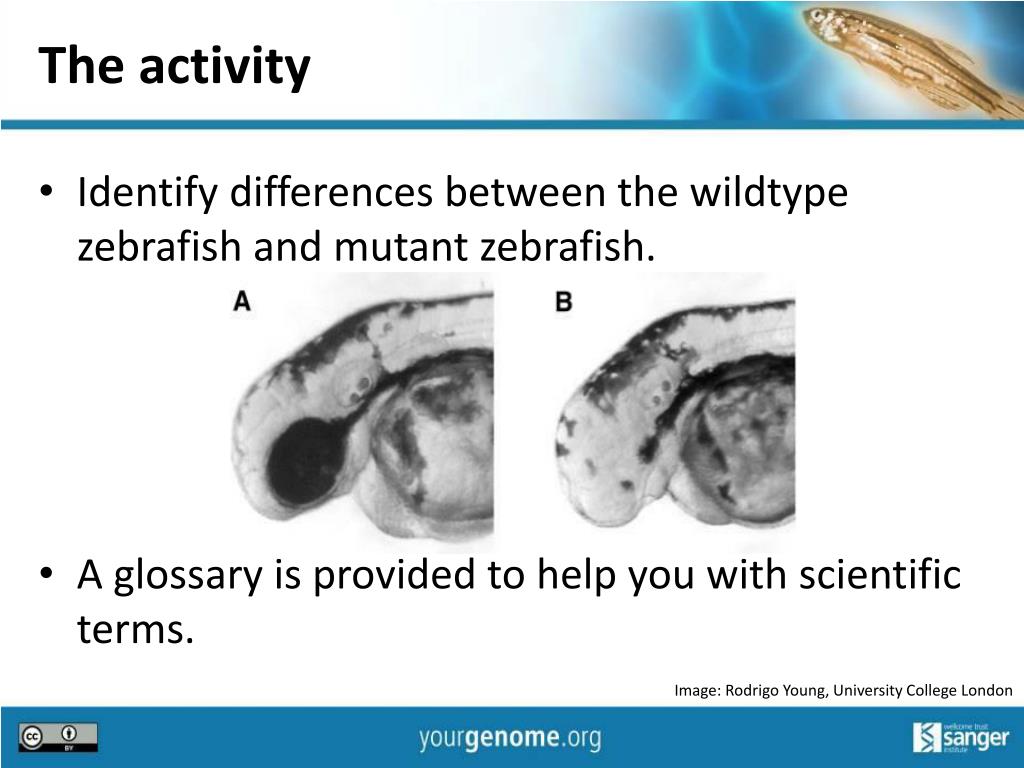 The activity

• Identify differences between the wildtype zebrafish and mutant zebrafish.

A

B

• A glossary is provided to help you with scientific terms.

Image: Rodrigo Young, University College London

cc BY

yourgenome.org

wellcome trust sanger institute